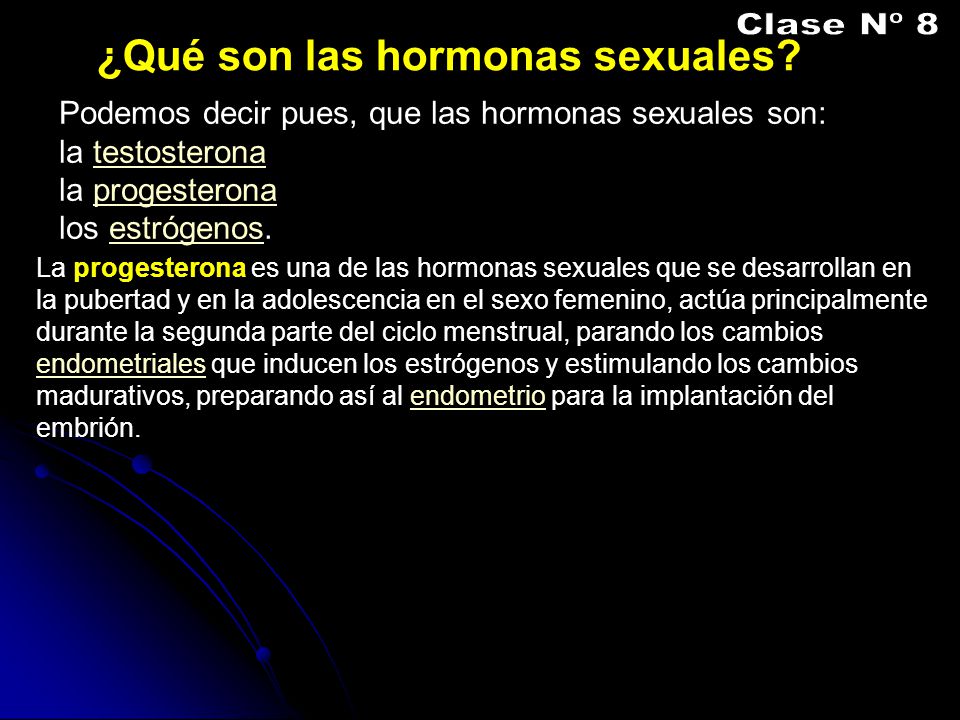 Clase Nº 8

¿Qué son las hormonas sexuales?

Podemos decir pues, que las hormonas sexuales son:
la testosterona
la progesterona
los estrógenos.

La progesterona es una de las hormonas sexuales que se desarrollan en la pubertad y en la adolescencia en el sexo femenino, actúa principalmente durante la segunda parte del ciclo menstrual, parando los cambios endometriales que inducen los estrógenos y estimulando los cambios madurativos, preparando así al endometrio para la implantación del embrión.